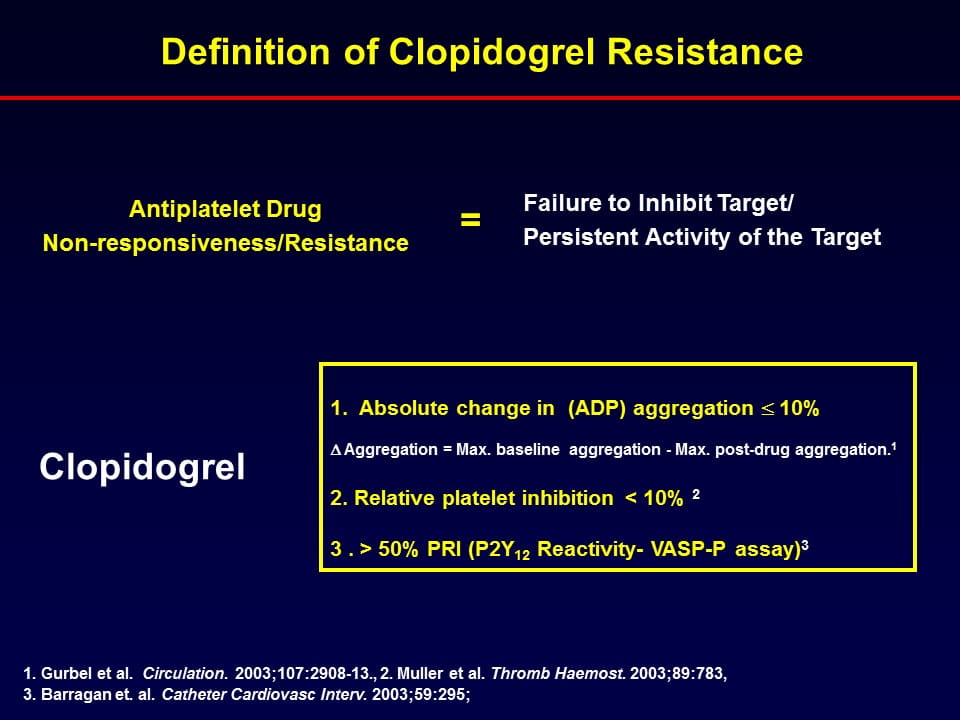 Definition of Clopidogrel Resistance

Antiplatelet Drug Non-responsiveness/Resistance = Failure to Inhibit Target/ Persistent Activity of the Target

Clopidogrel

1. Absolute change in (ADP) aggregation $\leq$ 10%

$\Delta$ Aggregation = Max. baseline aggregation - Max. post-drug aggregation.$^1$

2. Relative platelet inhibition < 10% $^2$

3 . > 50% PRI ($P2Y_{12}$ Reactivity- VASP-P assay)$^3$

1. Gurbel et al. Circulation. 2003;107:2908-13., 2. Muller et al. Thromb Haemost. 2003;89:783,
3. Barragan et. al. Catheter Cardiovasc Interv. 2003;59:295;